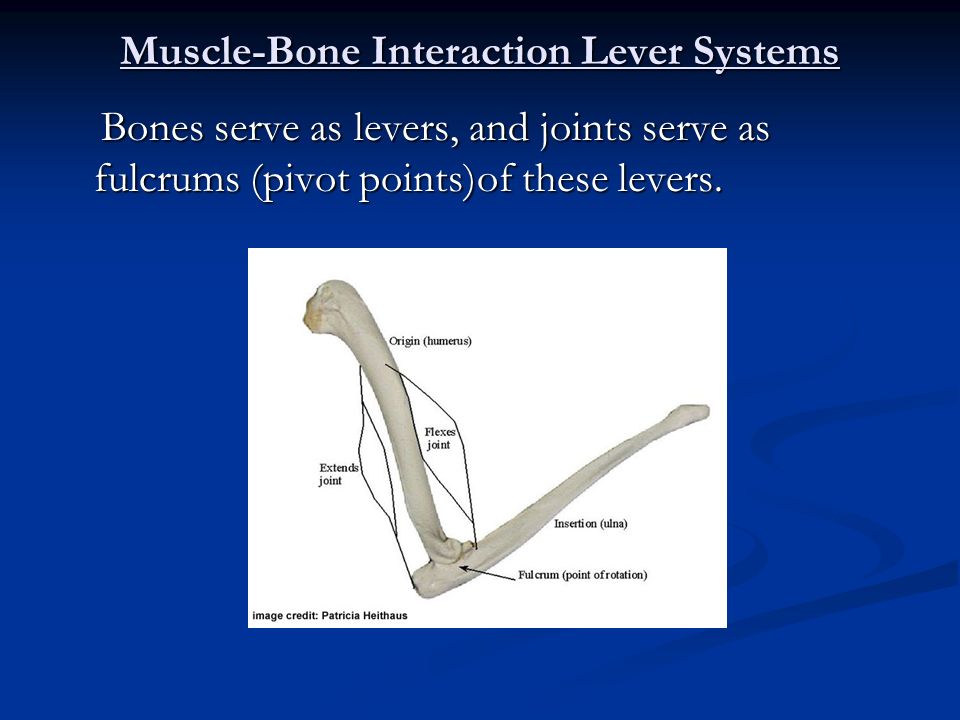 Muscle-Bone Interaction Lever Systems

Bones serve as levers, and joints serve as fulcrums (pivot points)of these levers.

Origin (humerus)

Flexes joint

Extends joint

Insertion (ulna)

Fulcrum (point of rotation)

image credit: Patricia Heithaus